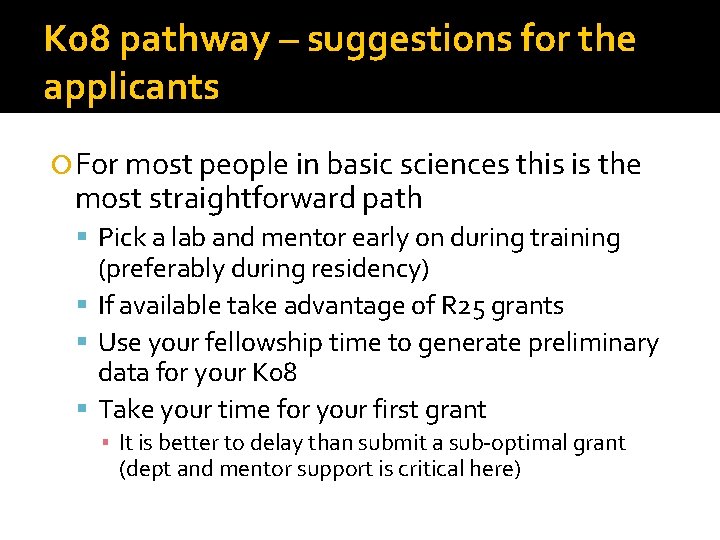 K08 pathway – suggestions for the applicants

For most people in basic sciences this is the most straightforward path

Pick a lab and mentor early on during training (preferably during residency)

If available take advantage of R25 grants

Use your fellowship time to generate preliminary data for your K08

Take your time for your first grant

It is better to delay than submit a sub-optimal grant (dept and mentor support is critical here)